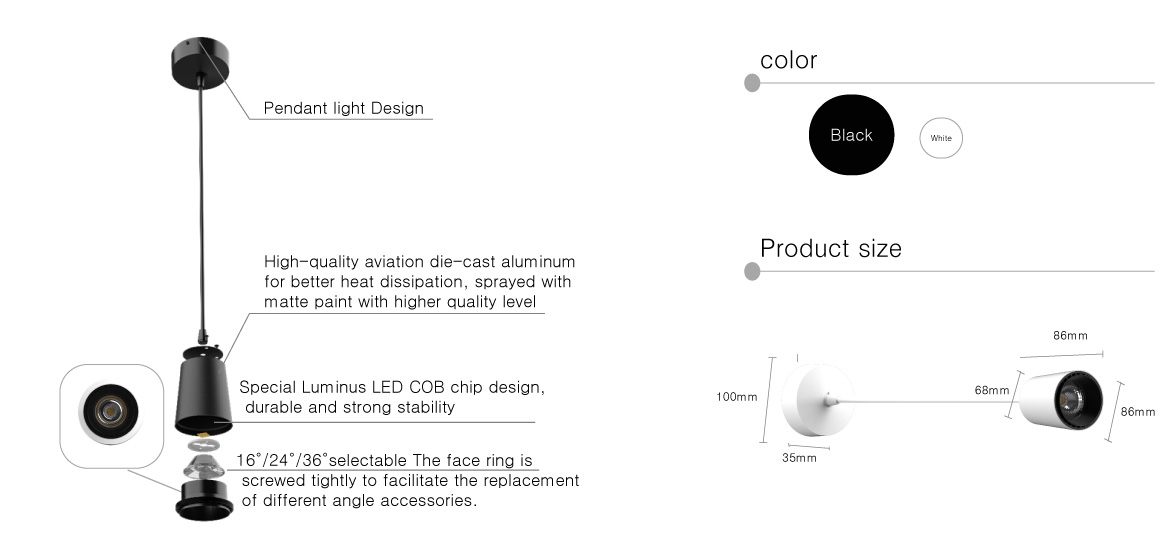 Pendant light Design

High-quality aviation die-cast aluminum for better heat dissipation, sprayed with matte paint with higher quality level

Special Luminus LED COB chip design, durable and strong stability

16°/24°/36°selectable The face ring is screwed tightly to facilitate the replacement of different angle accessories.

color

Black

White

Product size

100mm

35mm

86mm

68mm

86mm